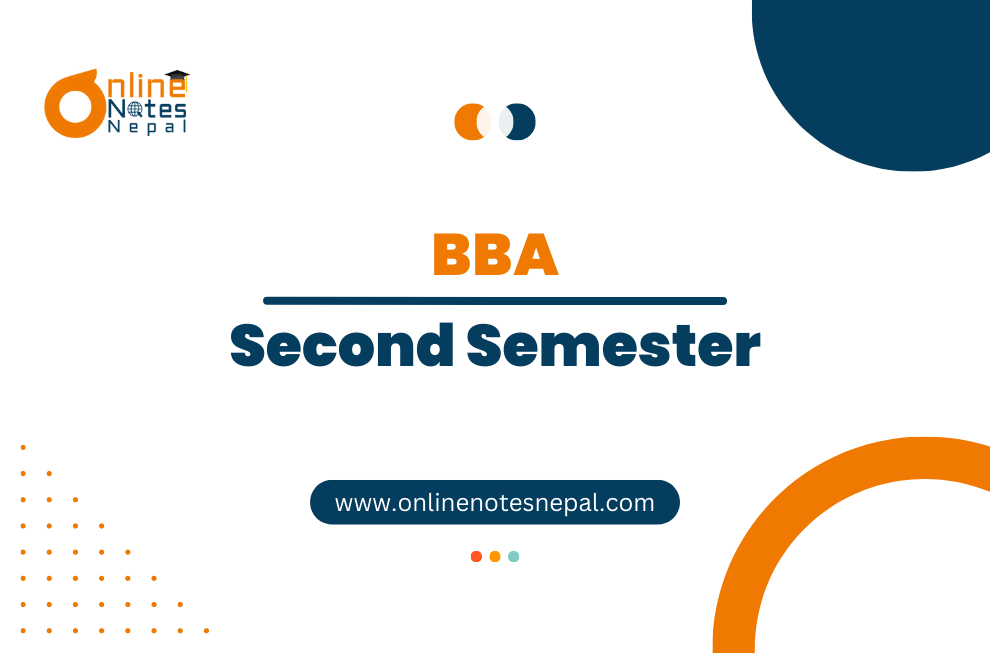 Online
Notes
Nepal

BBA

Second Semester

www.onlinenotesnepal.com